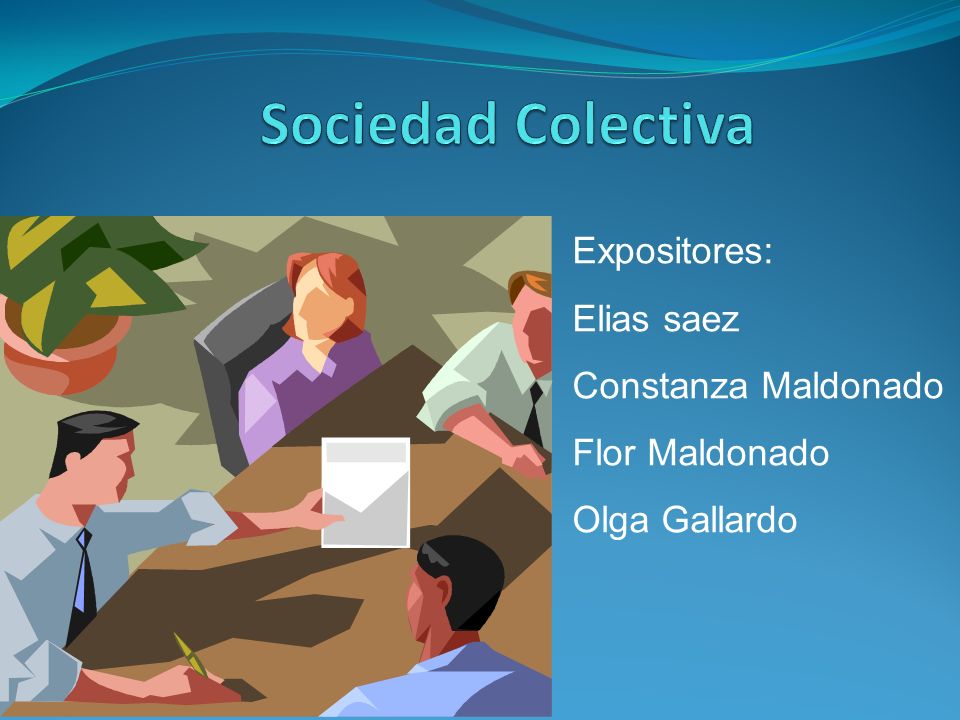 Sociedad Colectiva

Expositores:

Elias saez

Constanza Maldonado

Flor Maldonado

Olga Gallardo